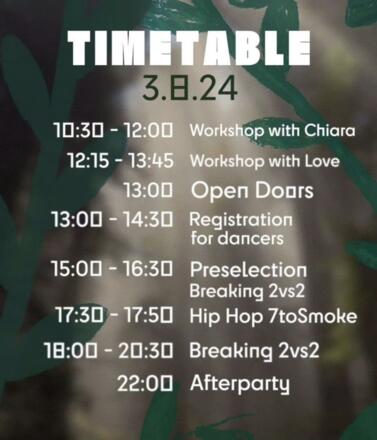 TIMETABLE
3.8.24

10:30 - 12:00 Workshop with Chiara

12:15 - 13:45 Workshop with Love

13:00 Open Doors

13:00 - 14:30 Registration for dancers

15:00 - 16:30 Preselection Breaking 2vs2

17:30 - 17:50 Hip Hop 7toSmoke

18:00 - 20:30 Breaking 2vs2

22:00 Afterparty